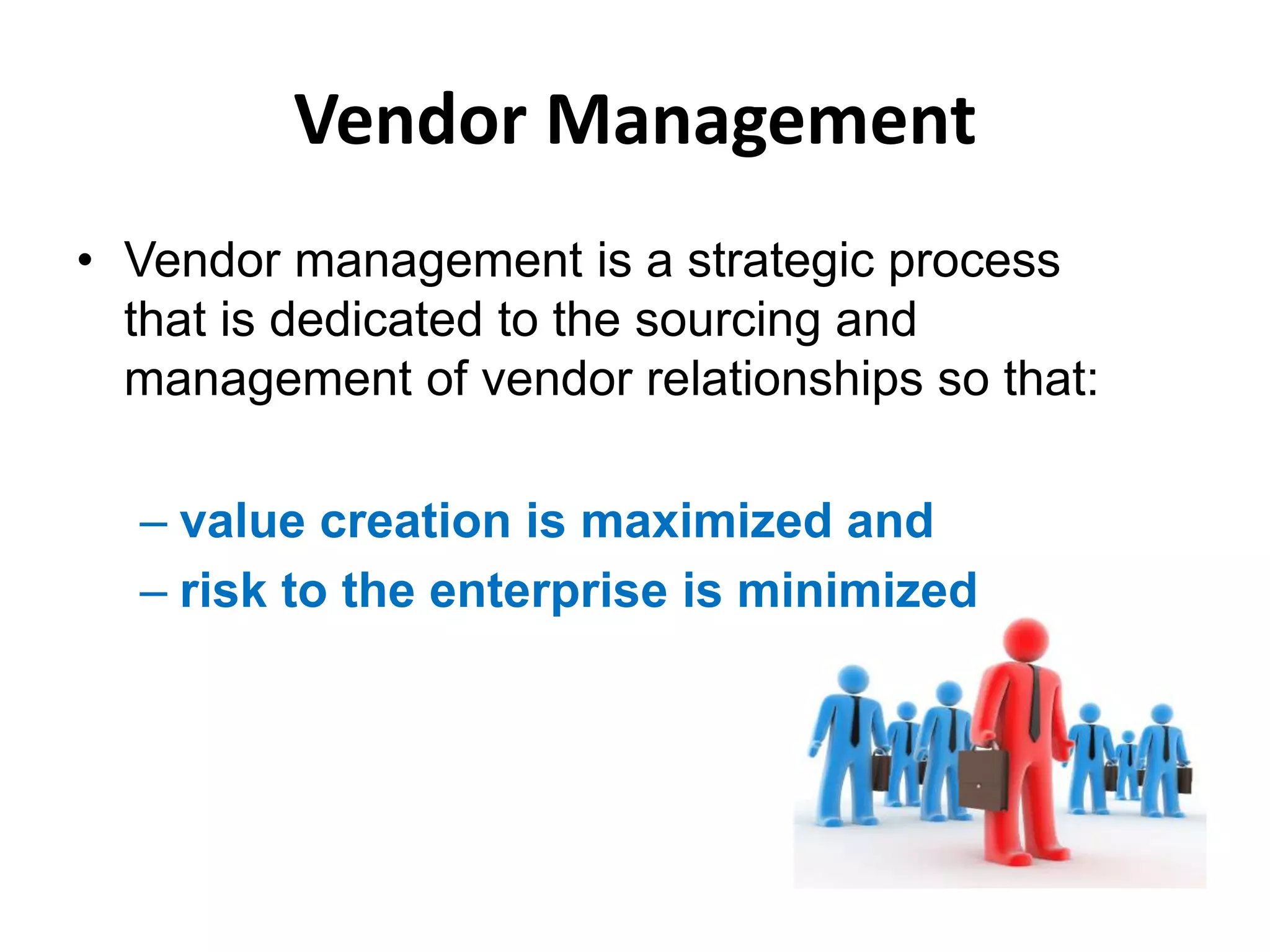 Vendor Management

• Vendor management is a strategic process that is dedicated to the sourcing and management of vendor relationships so that:

– value creation is maximized and
– risk to the enterprise is minimized